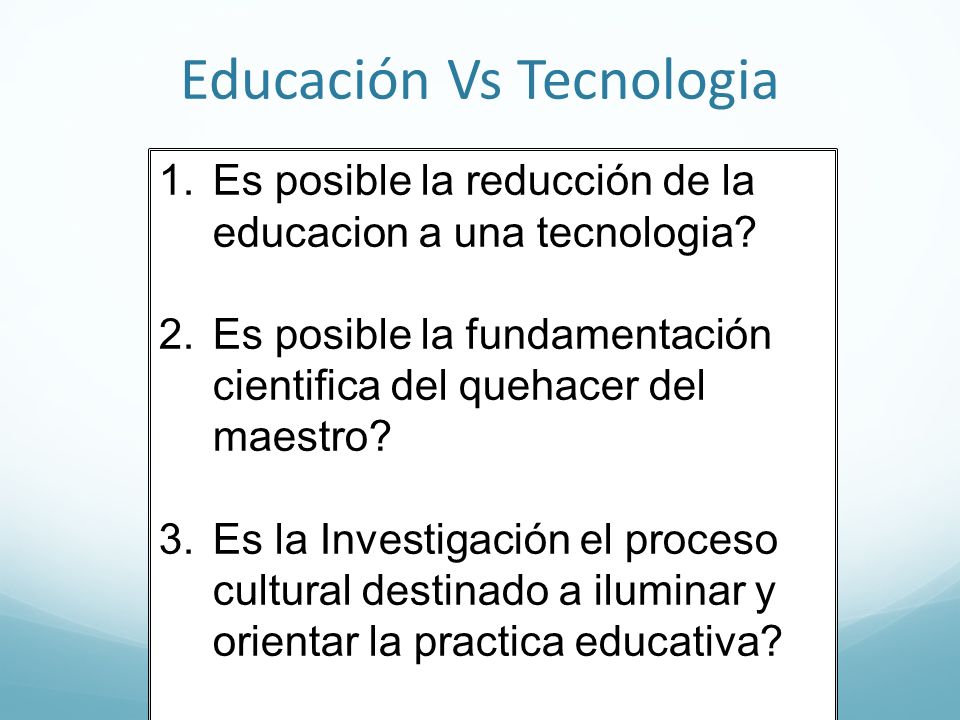 Educación Vs Tecnologia

1. Es posible la reducción de la educacion a una tecnologia?

2. Es posible la fundamentación cientifica del quehacer del maestro?

3. Es la Investigación el proceso cultural destinado a iluminar y orientar la practica educativa?